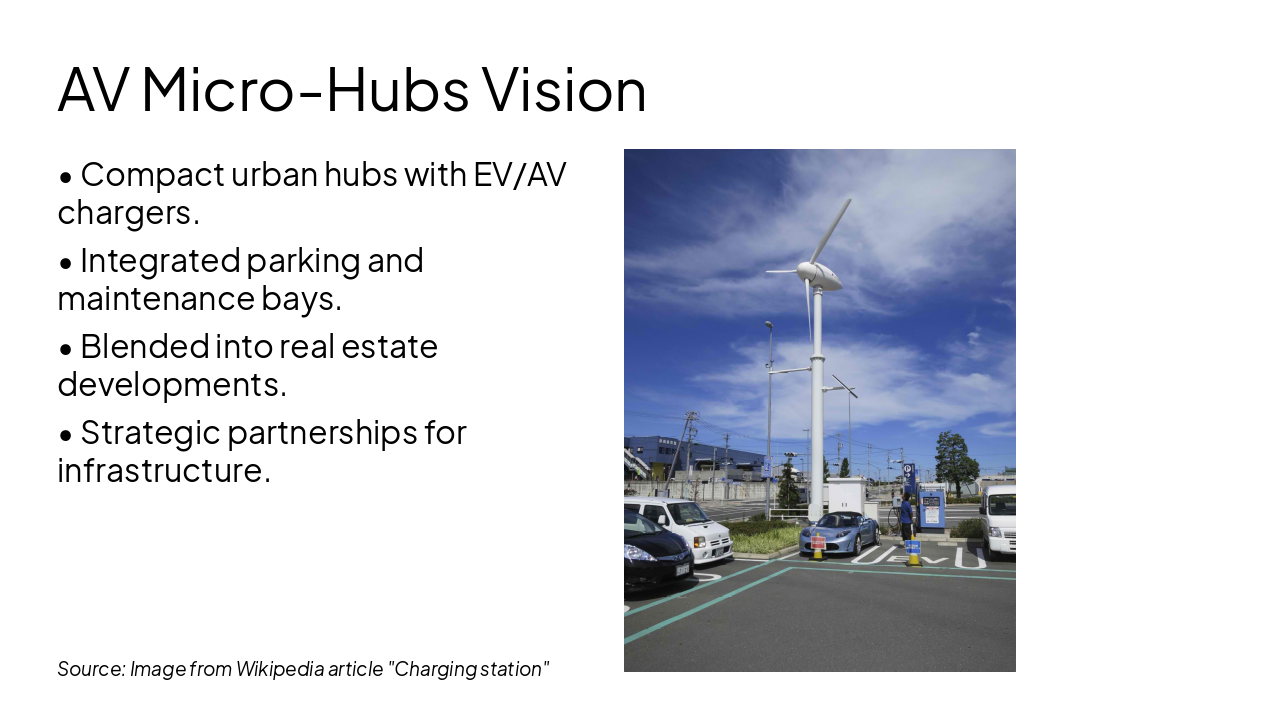 AV Micro-Hubs Vision

• Compact urban hubs with EV/AV chargers.

• Integrated parking and maintenance bays.

• Blended into real estate developments.

• Strategic partnerships for infrastructure.

Source: Image from Wikipedia article "Charging station"